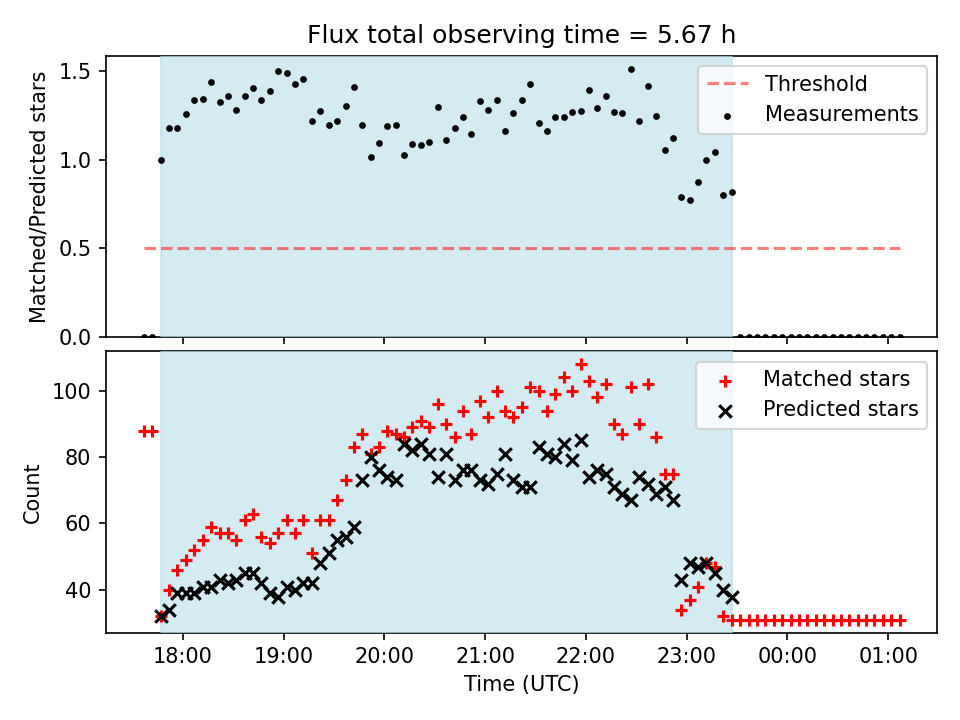 Flux total observing time = 5.67 h

Matched/Predicted stars

1.5
1.0
0.5
0.0

Threshold
Measurements

Count

100
80
60
40

Matched stars
Predicted stars

18:00 19:00 20:00 21:00 22:00 23:00 00:00 01:00

Time (UTC)